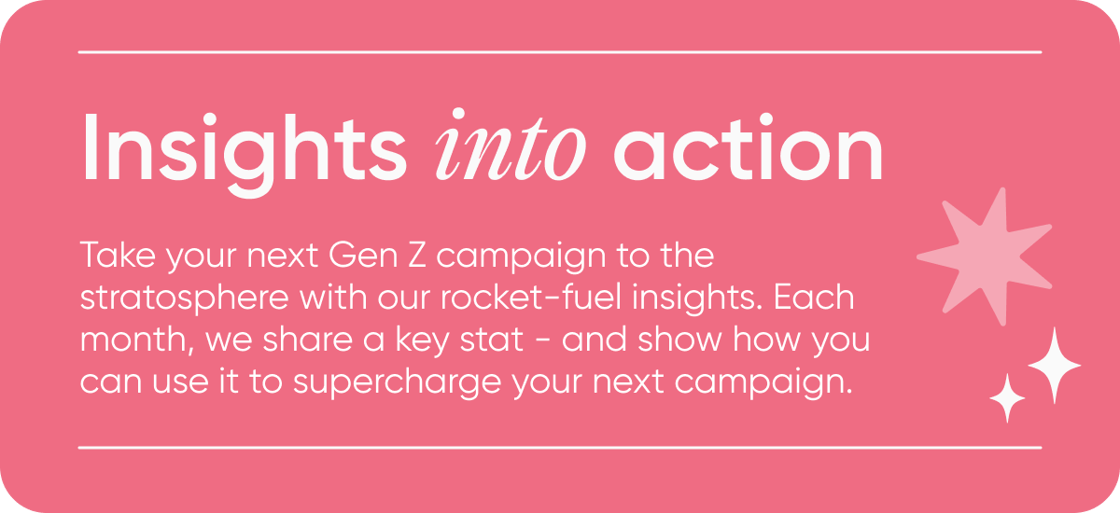 Insights into action

Take your next Gen Z campaign to the stratosphere with our rocket-fuel insights. Each month, we share a key stat - and show how you can use it to supercharge your next campaign.